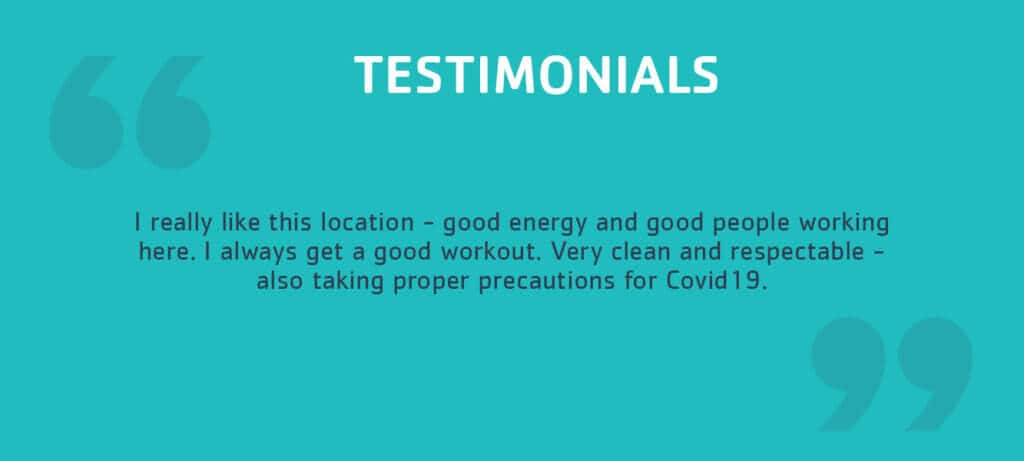 TESTIMONIALS

“

I really like this location - good energy and good people working here. I always get a good workout. Very clean and respectable - also taking proper precautions for Covid19.

”